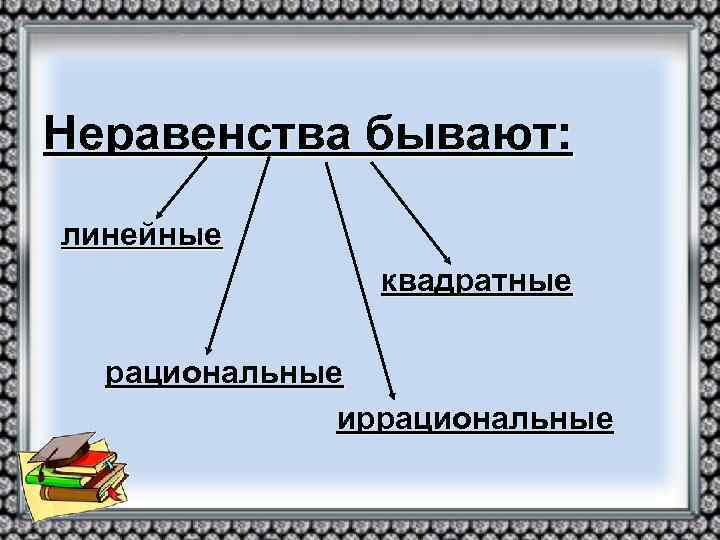 Неравенства бывают:

линейные

квадратные

рациональные

иррациональные